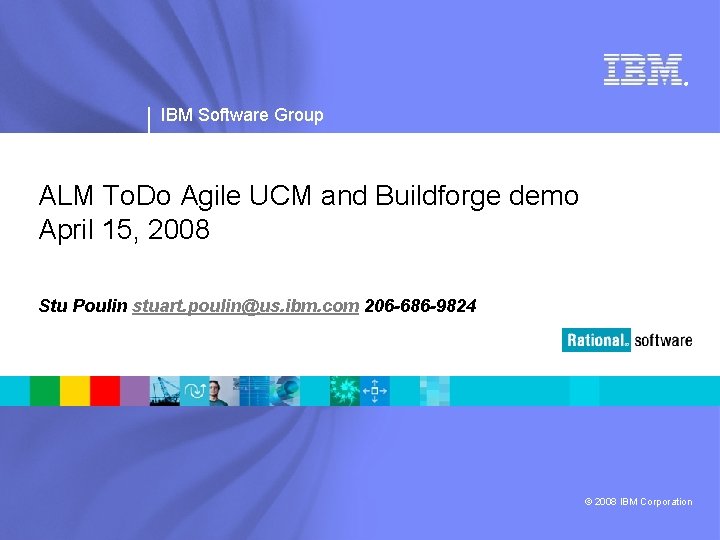 IBM.

IBM Software Group

ALM ToDo Agile UCM and Buildforge demo
April 15, 2008

Stu Poulin stuart.poulin@us.ibm.com 206-686-9824

Rational. software

© 2008 IBM Corporation